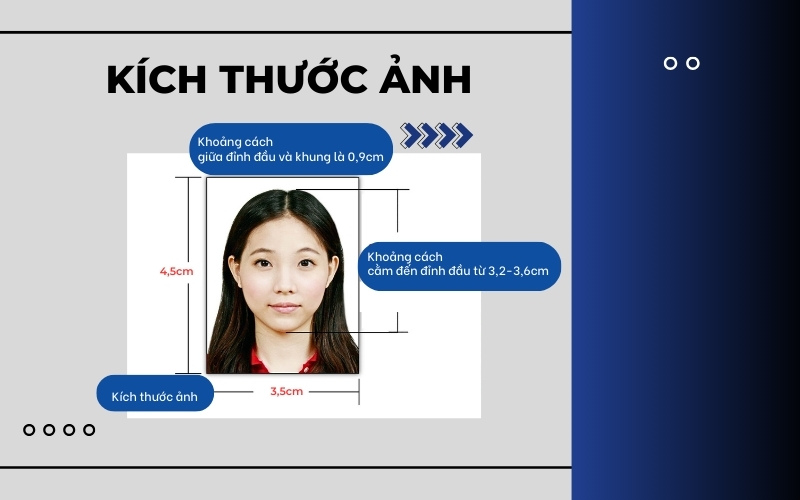 KÍCH THƯỚC ẢNH

Khoảng cách giữa đỉnh đầu và khung là 0,9cm

4,5cm

Khoảng cách cằm đến đỉnh đầu từ 3,2-3,6cm

Kích thước ảnh

3,5cm